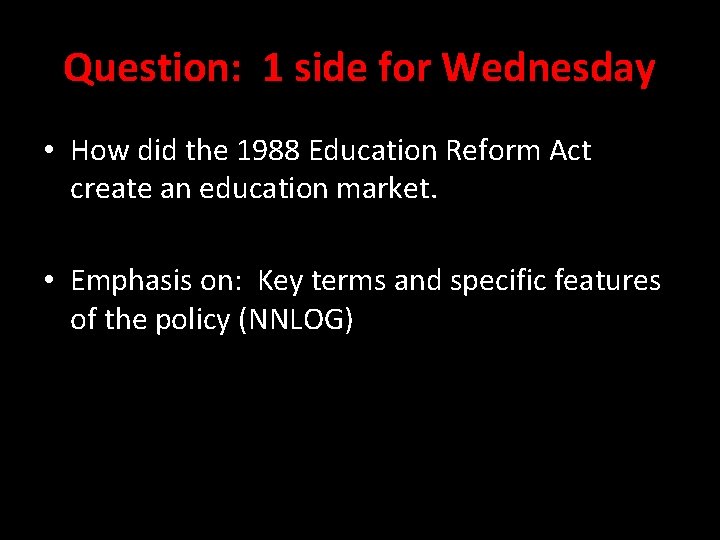 Question: 1 side for Wednesday

• How did the 1988 Education Reform Act create an education market.

• Emphasis on: Key terms and specific features of the policy (NNLOG)